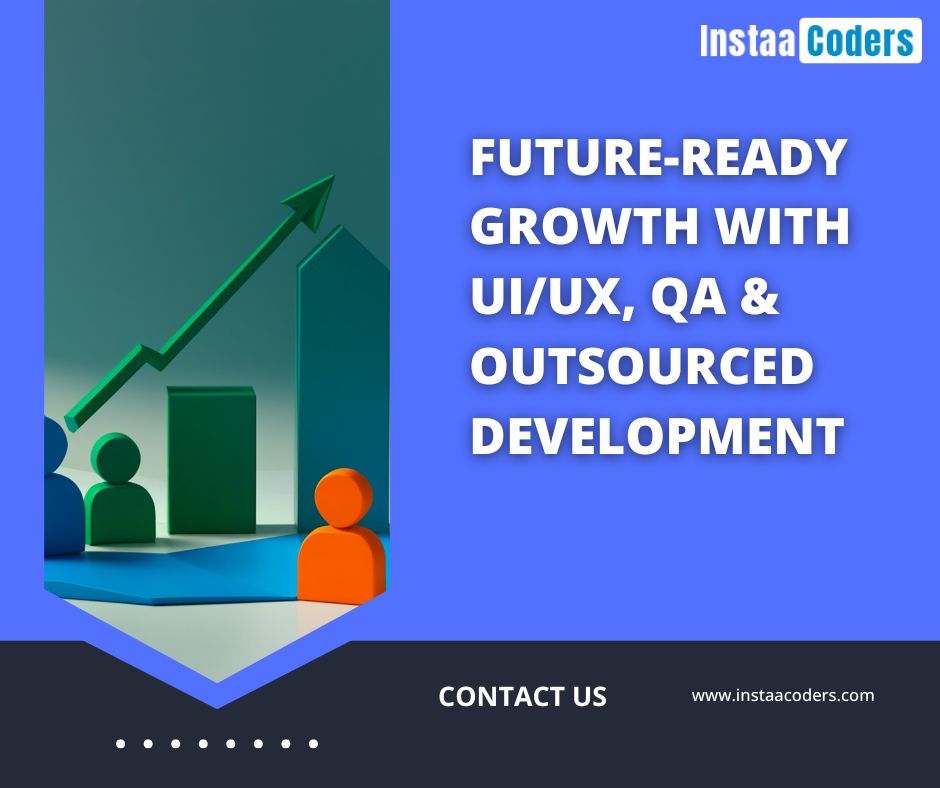 Instaa Coders

FUTURE-READY GROWTH WITH UI/UX, QA & OUTSOURCED DEVELOPMENT

CONTACT US

www.instaacoders.com